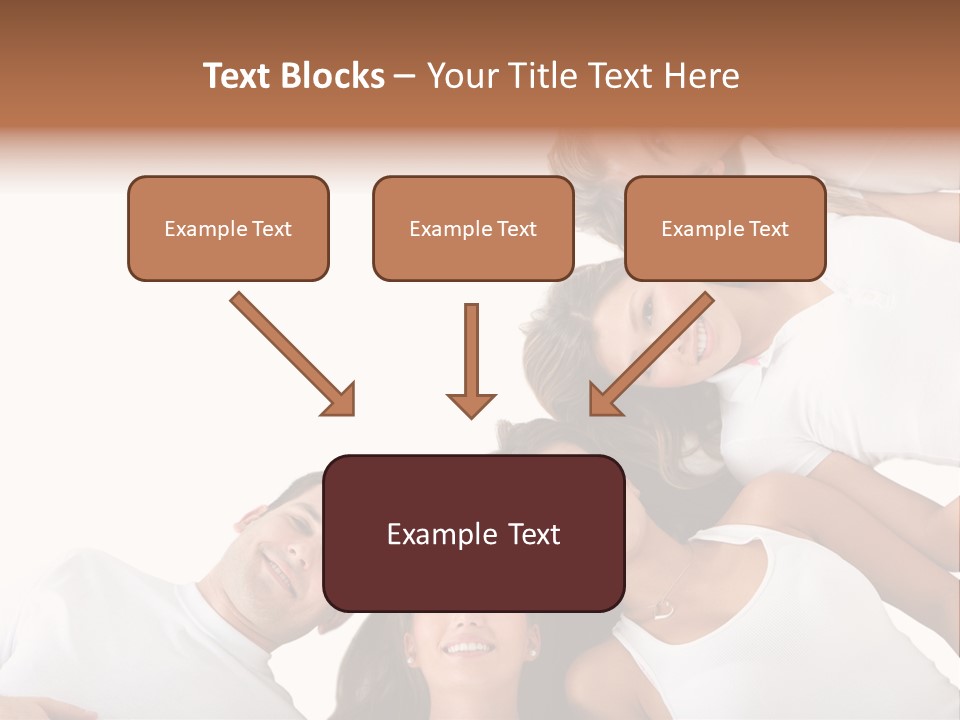 Text Blocks – Your Title Text Here

Example Text

Example Text

Example Text

Example Text